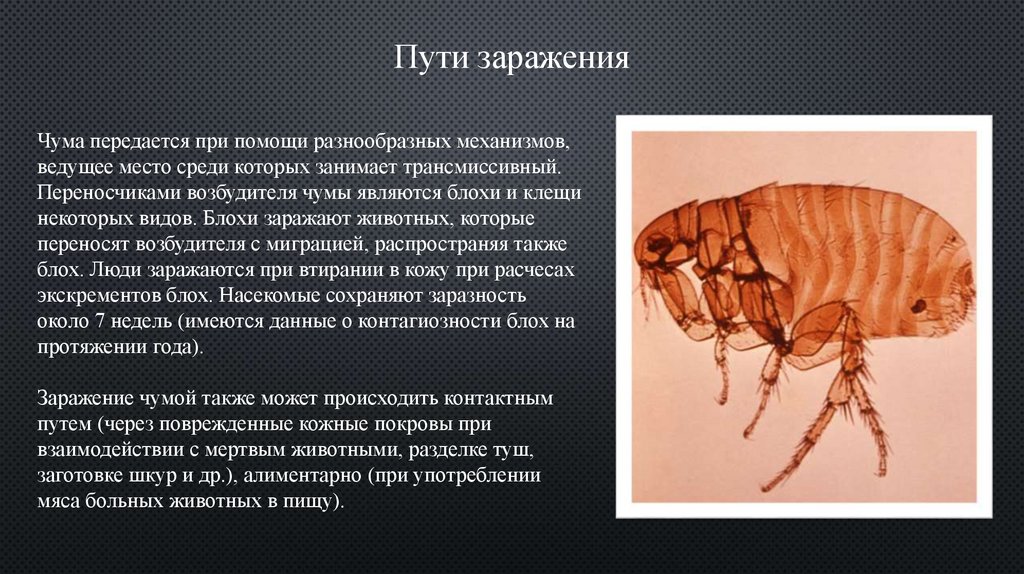 Пути заражения

Чума передается при помощи разнообразных механизмов, ведущее место среди которых занимает трансмиссивный. Переносчиками возбудителя чумы являются блохи и клещи некоторых видов. Блохи заражают животных, которые переносят возбудителя с миграцией, распространяя также блох. Люди заражаются при втирании в кожу при расчесах экскрементов блох. Насекомые сохраняют заразность около 7 недель (имеются данные о контагиозности блох на протяжении года).

Заражение чумой также может происходить контактным путем (через поврежденные кожные покровы при взаимодействии с мертвым животными, разделке туш, заготовке шкур и др.), алиментарно (при употреблении мяса больных животных в пищу).